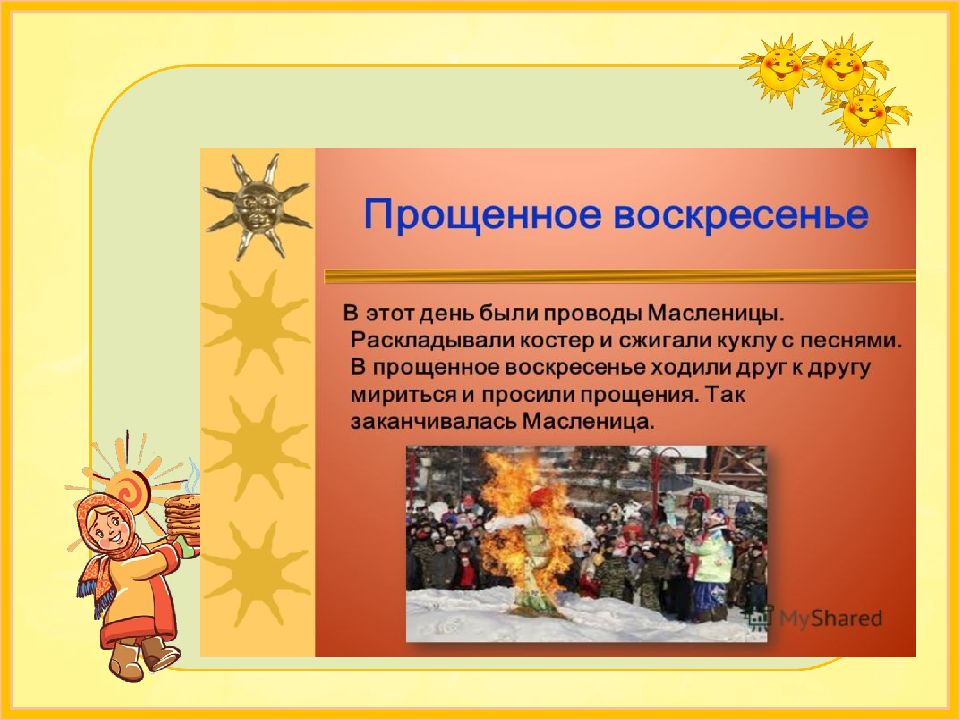 Прощенное воскресенье

В этот день были проводы Масленицы. Раскладывали костер и сжигали куклу с песнями. В прощенное воскресенье ходили друг к другу мириться и просили прощения. Так заканчивалась Масленица.

MyShared